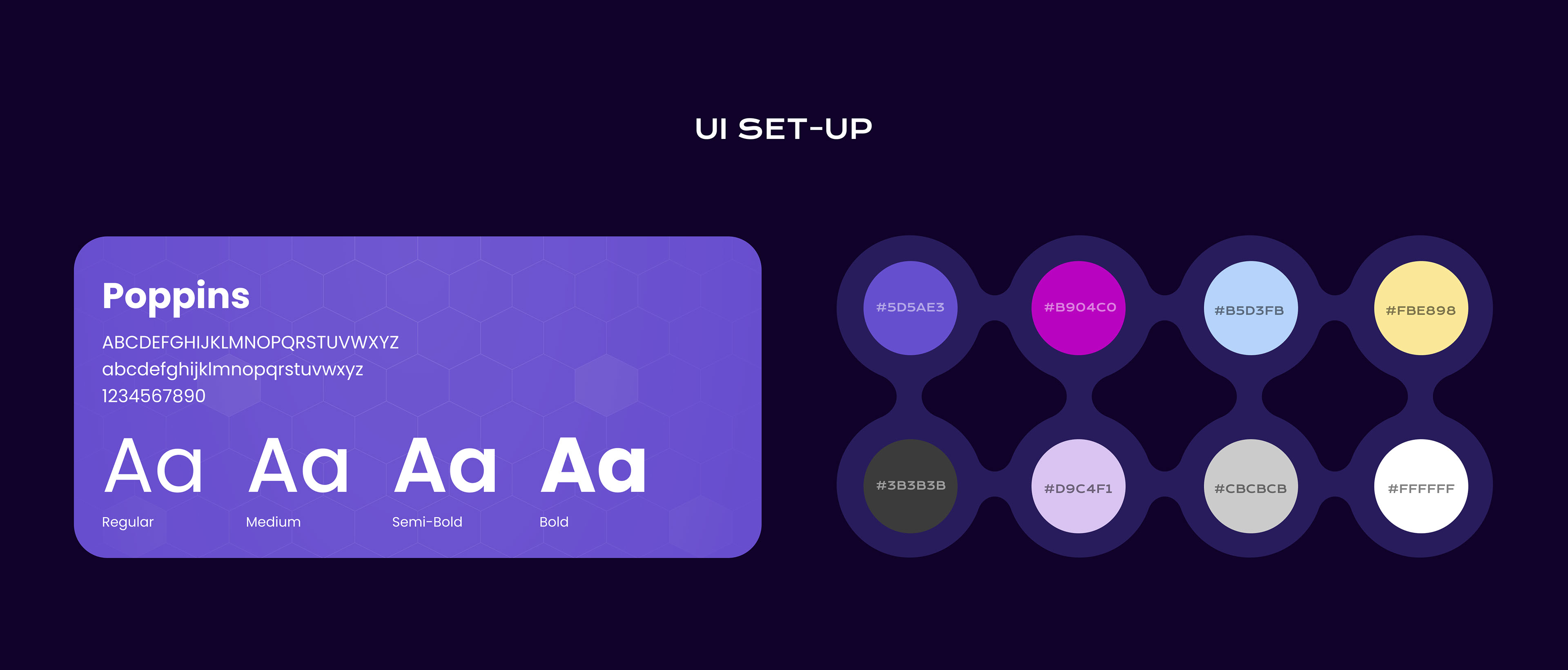 UI SET-UP

Poppins

ABCDEFGHIJKLMNOPQRSTUVWXYZ
abcdefghijklmnopqrstuvwxyz
1234567890

Aa Aa Aa Aa

Regular Medium Semi-Bold Bold

#5D5AE3
#B904C0
#B5D3FB
#FBE898
#3B3B3B
#D9C4F1
#CBCBCB
#FFFFFF